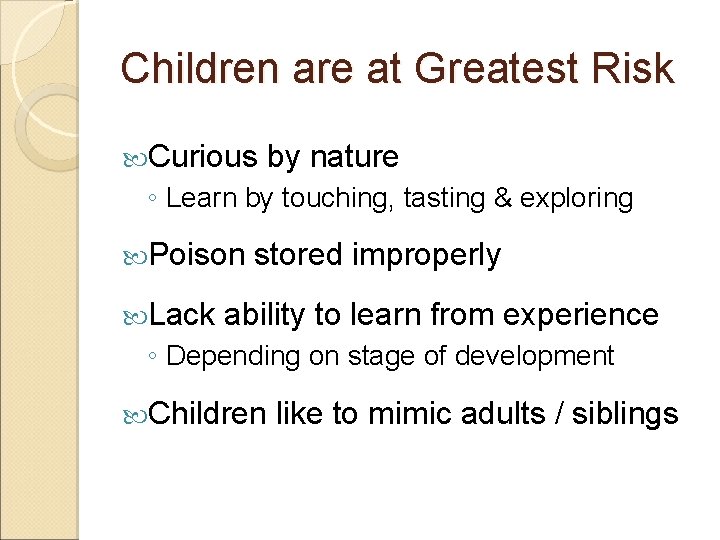 Children are at Greatest Risk

Curious by nature
◦ Learn by touching, tasting & exploring

Poison stored improperly

Lack ability to learn from experience
◦ Depending on stage of development

Children like to mimic adults / siblings